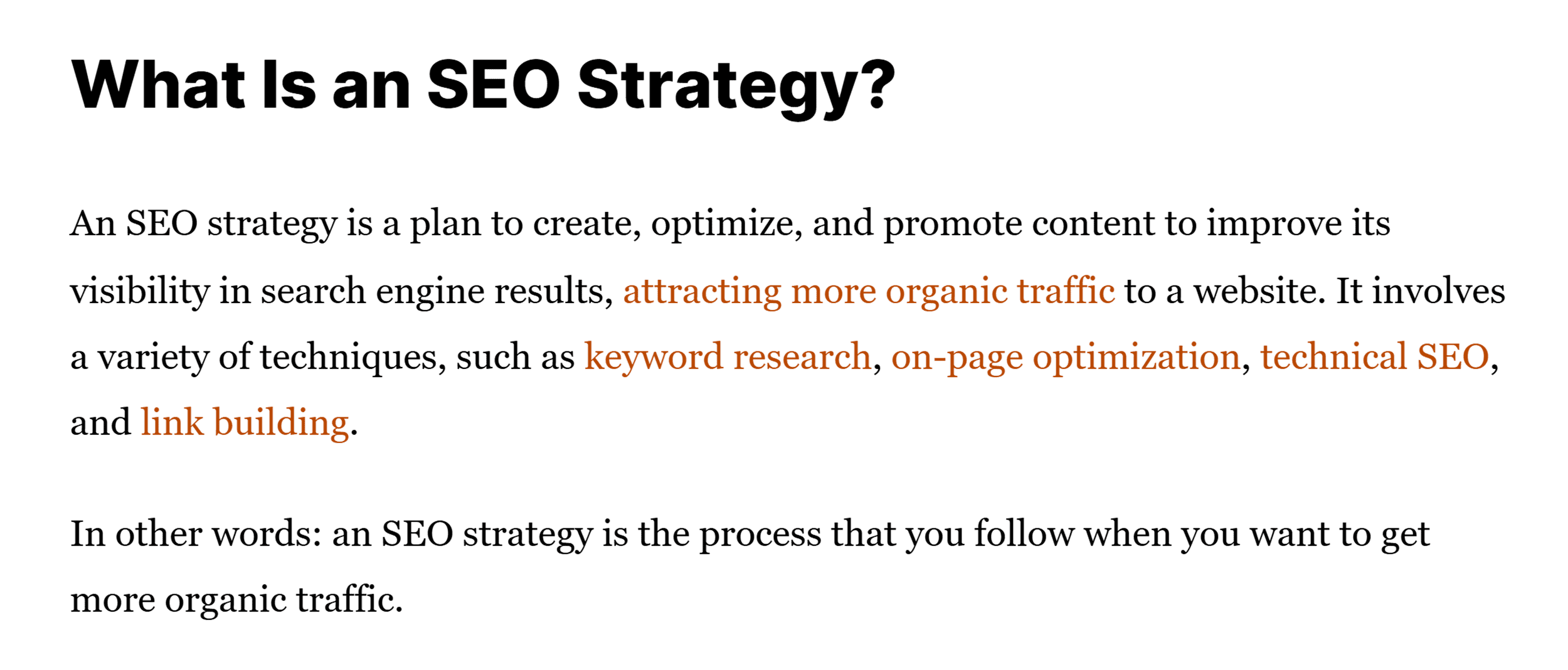 What Is an SEO Strategy?

An SEO strategy is a plan to create, optimize, and promote content to improve its visibility in search engine results, attracting more organic traffic to a website. It involves a variety of techniques, such as keyword research, on-page optimization, technical SEO, and link building.

In other words: an SEO strategy is the process that you follow when you want to get more organic traffic.